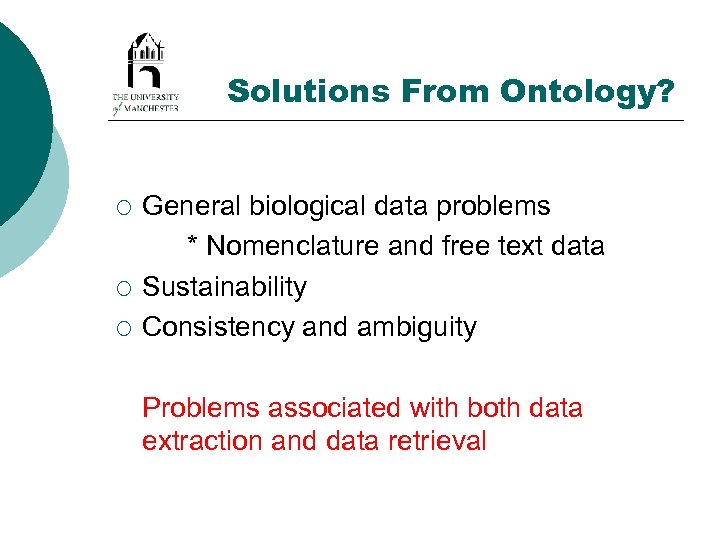 THE UNIVERSITY of MANCHESTER

Solutions From Ontology?

○ General biological data problems
* Nomenclature and free text data
○ Sustainability
○ Consistency and ambiguity

Problems associated with both data extraction and data retrieval